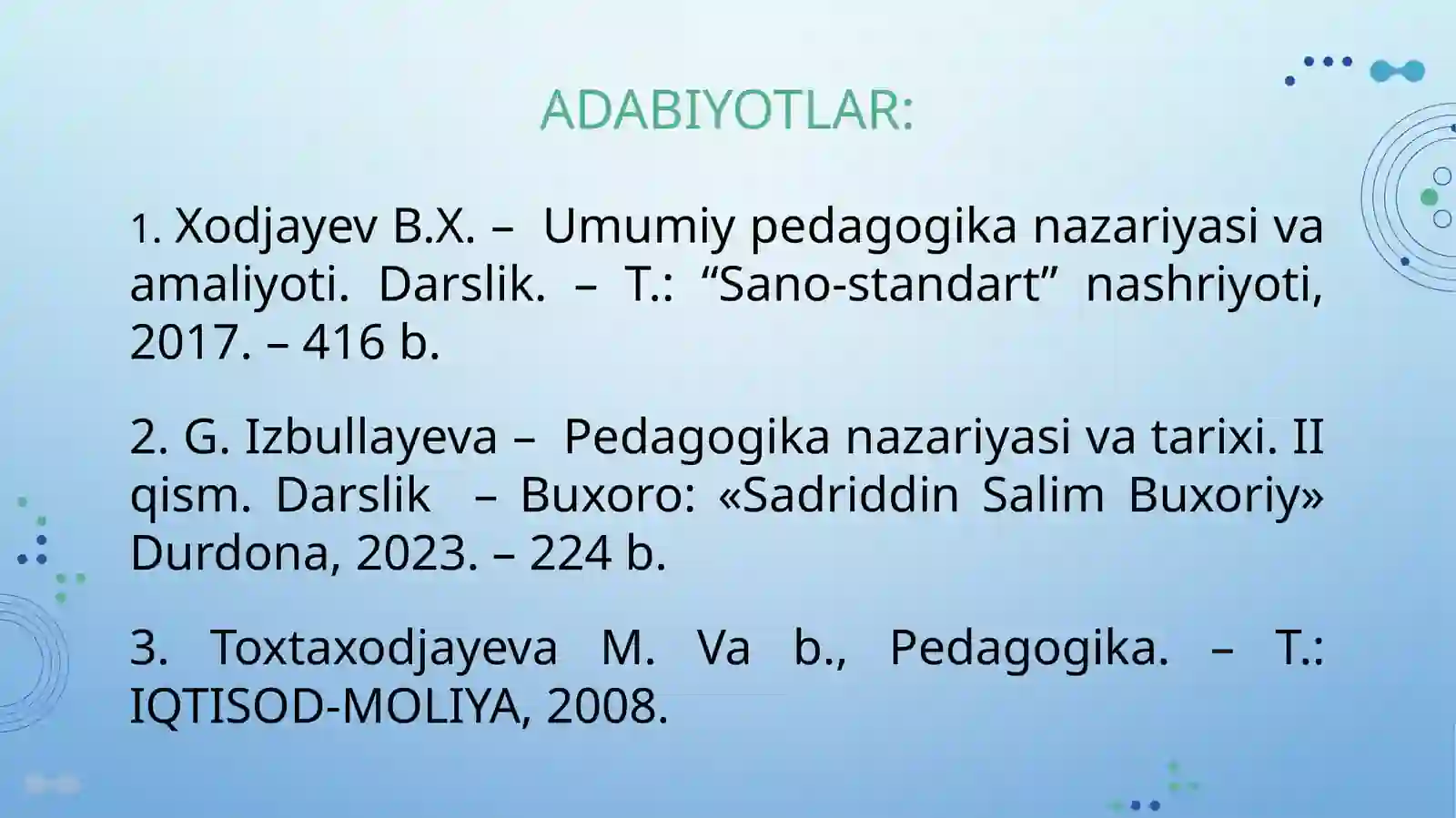 ADABIYOTLAR:

1. Xodjayev B.X. – Umumiy pedagogika nazariyasi va amaliyoti. Darslik. – T.: “Sano-standart” nashriyoti, 2017. – 416 b.

2. G. Izbullayeva – Pedagogika nazariyasi va tarixi. II qism. Darslik – Buxoro: «Sadriddin Salim Buxoriy» Durdona, 2023. – 224 b.

3. Toxtaxodjayeva M. Va b., Pedagogika. – T.: IQTISOD-MOLIYA, 2008.